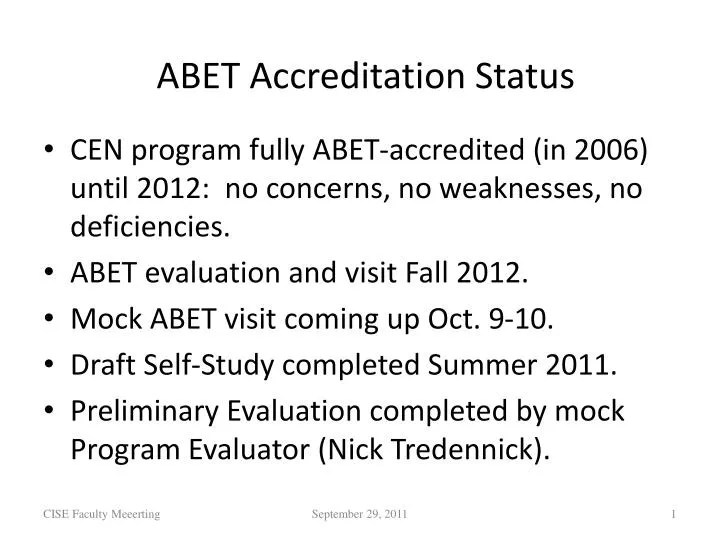 ABET Accreditation Status

• CEN program fully ABET-accredited (in 2006) until 2012: no concerns, no weaknesses, no deficiencies.
• ABET evaluation and visit Fall 2012.
• Mock ABET visit coming up Oct. 9-10.
• Draft Self-Study completed Summer 2011.
• Preliminary Evaluation completed by mock Program Evaluator (Nick Tredennick).

CISE Faculty Meeerting September 29, 2011 1